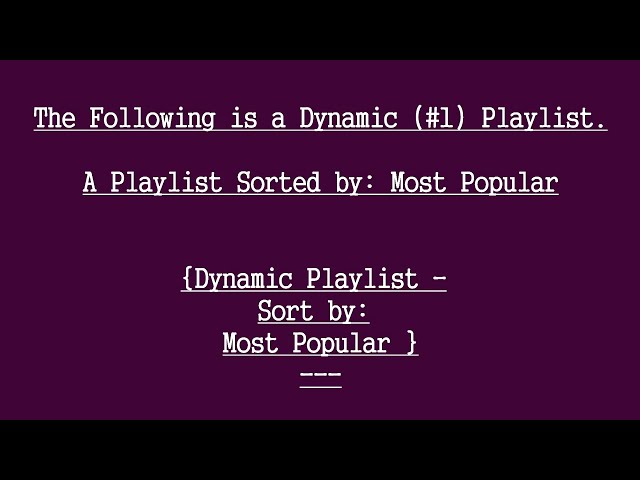 The Following is a Dynamic (#1) Playlist.

A Playlist Sorted by: Most Popular

{Dynamic Playlist - Sort by: Most Popular }
---